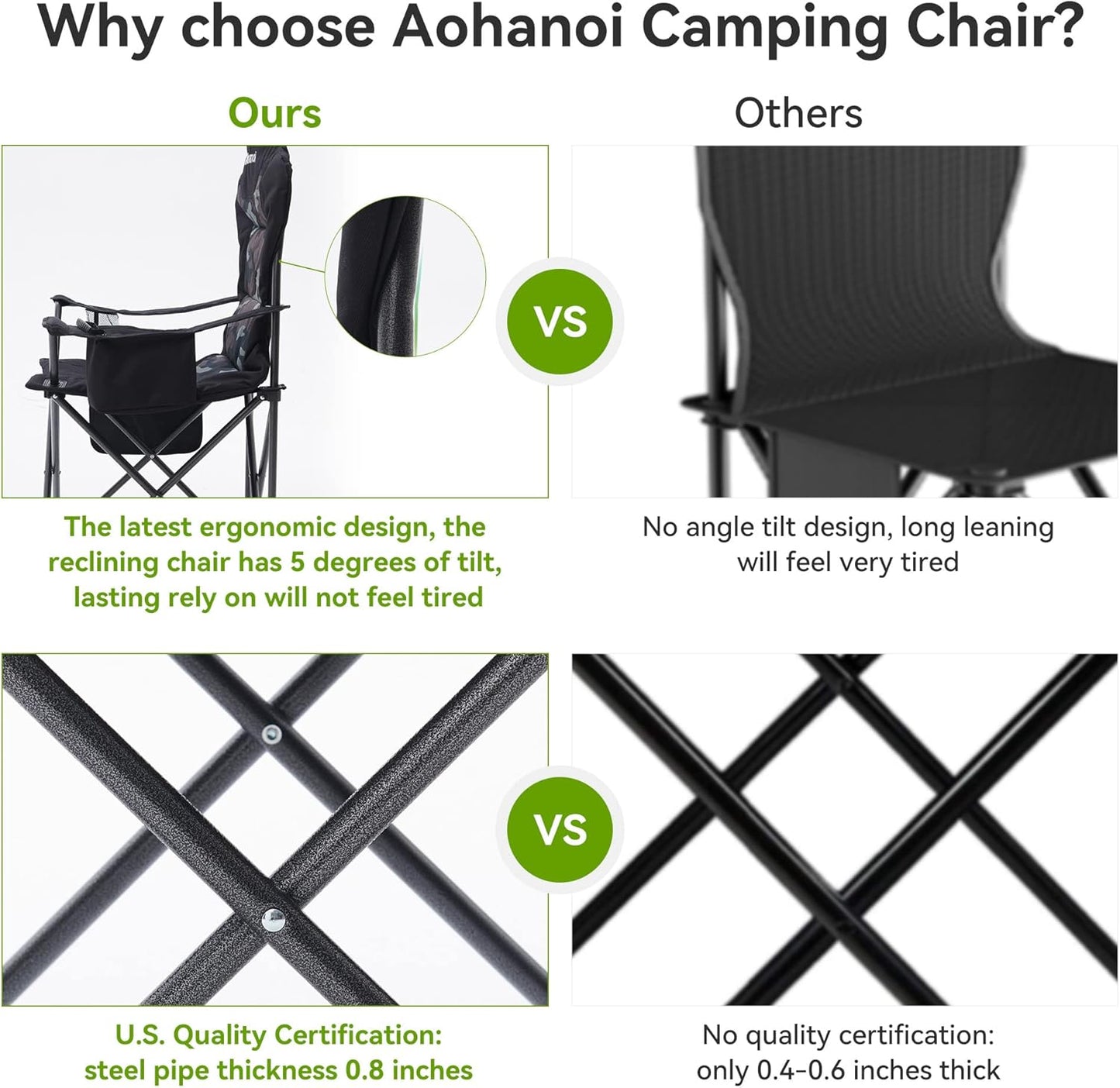 Why choose Aohanoi Camping Chair?

Ours

Others

VS

The latest ergonomic design, the reclining chair has 5 degrees of tilt, lasting rely on will not feel tired

No angle tilt design, long leaning will feel very tired

VS

U.S. Quality Certification: steel pipe thickness 0.8 inches

No quality certification: only 0.4-0.6 inches thick